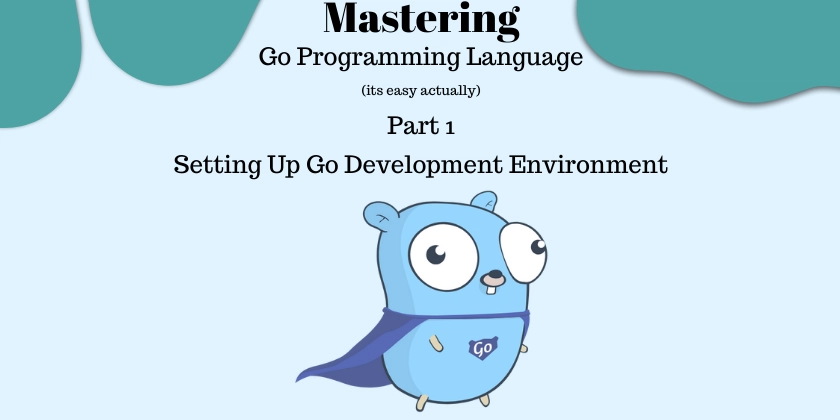 Mastering
Go Programming Language
(its easy actually)
Part 1
Setting Up Go Development Environment

Go